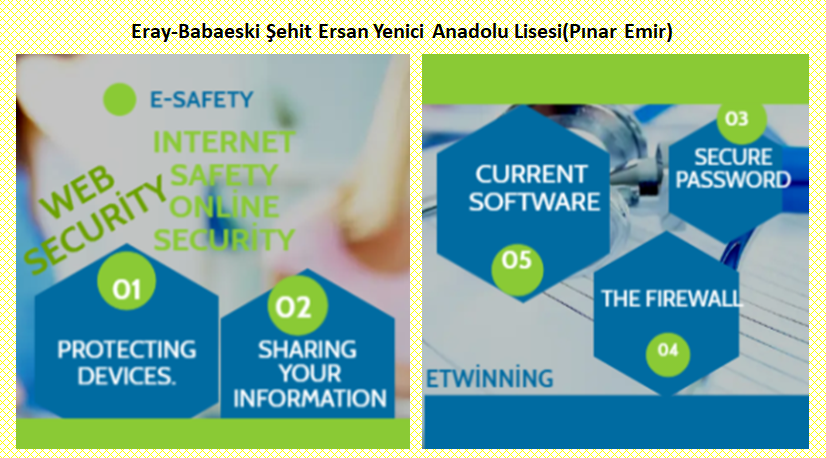 Eray-Babaeski Şehit Ersan Yenici Anadolu Lisesi(Pınar Emir)

E-SAFETY

INTERNET SAFETY ONLİNE SECURİTY

WEB SECURİTY

01
PROTECTING DEVICES.

02
SHARING YOUR INFORMATION

CURRENT SOFTWARE
05

03
SECURE PASSWORD

THE FIREWALL
04

ETWİNNİNG